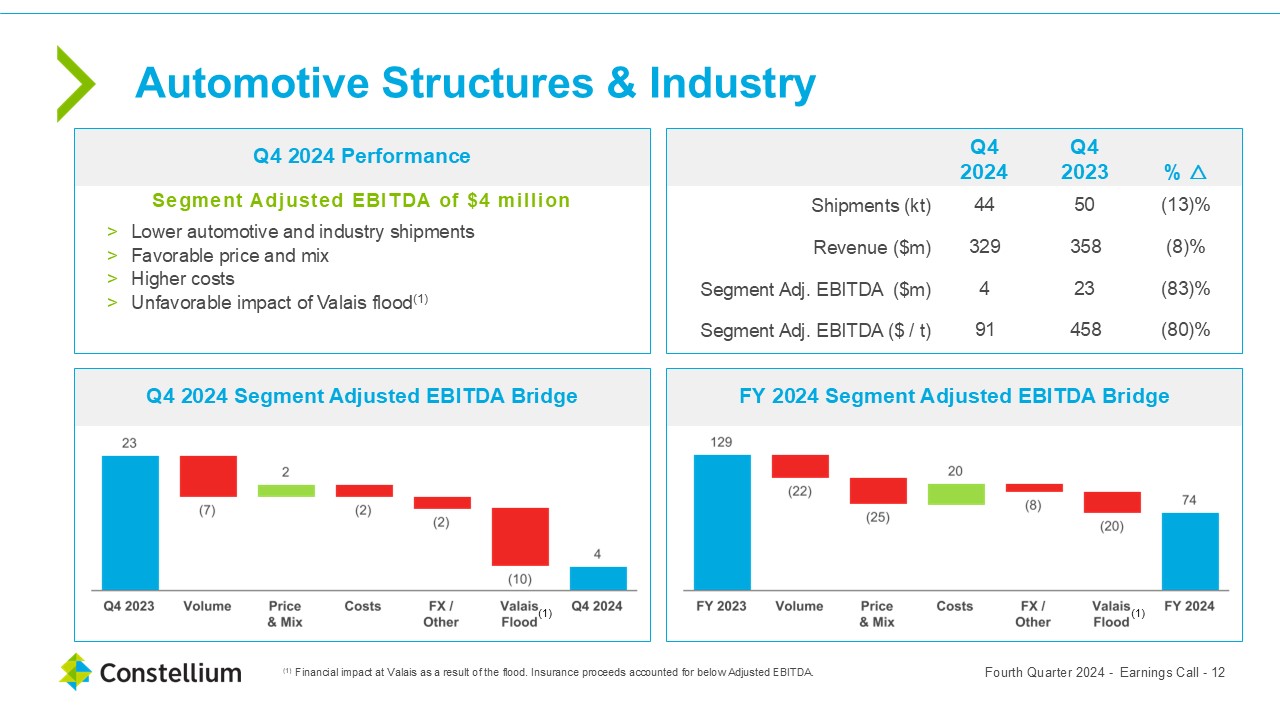 Automotive Structures & Industry

Q4 2024 Performance

Segment Adjusted EBITDA of $4 million

> Lower automotive and industry shipments
> Favorable price and mix
> Higher costs
> Unfavorable impact of Valais flood$^{(1)}$

| | Q4 2024 | Q4 2023 | % △ |
|---|---|---|---|
| Shipments (kt) | 44 | 50 | (13)% |
| Revenue ($m) | 329 | 358 | (8)% |
| Segment Adj. EBITDA ($m) | 4 | 23 | (83)% |
| Segment Adj. EBITDA ($ / t) | 91 | 458 | (80)% |

Q4 2024 Segment Adjusted EBITDA Bridge

23
(7)
2
(2)
(2)
(10)
4

Q4 2023 Volume Price & Mix Costs FX / Other Valais Flood$^{(1)}$ Q4 2024

FY 2024 Segment Adjusted EBITDA Bridge

129
(22)
(25)
20
(8)
(20)
74

FY 2023 Volume Price & Mix Costs FX / Other Valais Flood$^{(1)}$ FY 2024

Constellium

$^{(1)}$ Financial impact at Valais as a result of the flood. Insurance proceeds accounted for below Adjusted EBITDA.

Fourth Quarter 2024 - Earnings Call - 12